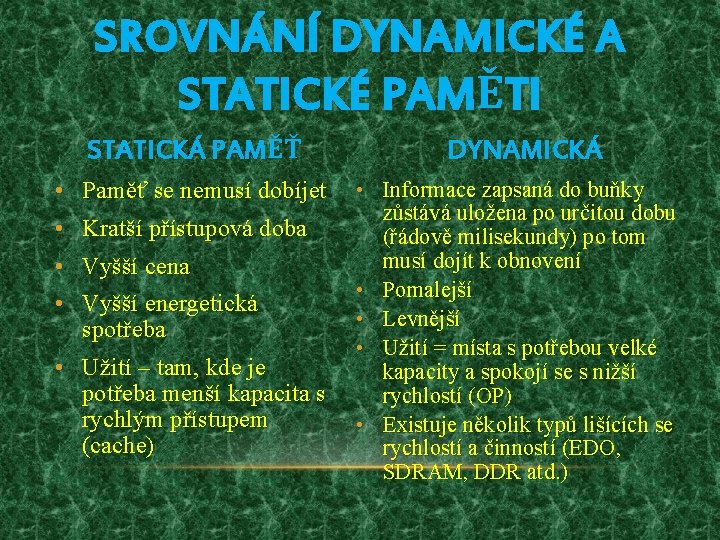 SROVNÁNÍ DYNAMICKÉ A STATICKÉ PAMĚTI

STATICKÁ PAMĚŤ

• Paměť se nemusí dobíjet
• Kratší přístupová doba
• Vyšší cena
• Vyšší energetická spotřeba
• Užití – tam, kde je potřeba menší kapacita s rychlým přístupem (cache)

DYNAMICKÁ

• Informace zapsaná do buňky zůstává uložena po určitou dobu (řádově milisekundy) po tom musí dojít k obnovení
• Pomalejší
• Levnější
• Užití = místa s potřebou velké kapacity a spokojí se s nižší rychlostí (OP)
• Existuje několik typů lišících se rychlostí a činností (EDO, SDRAM, DDR atd.)